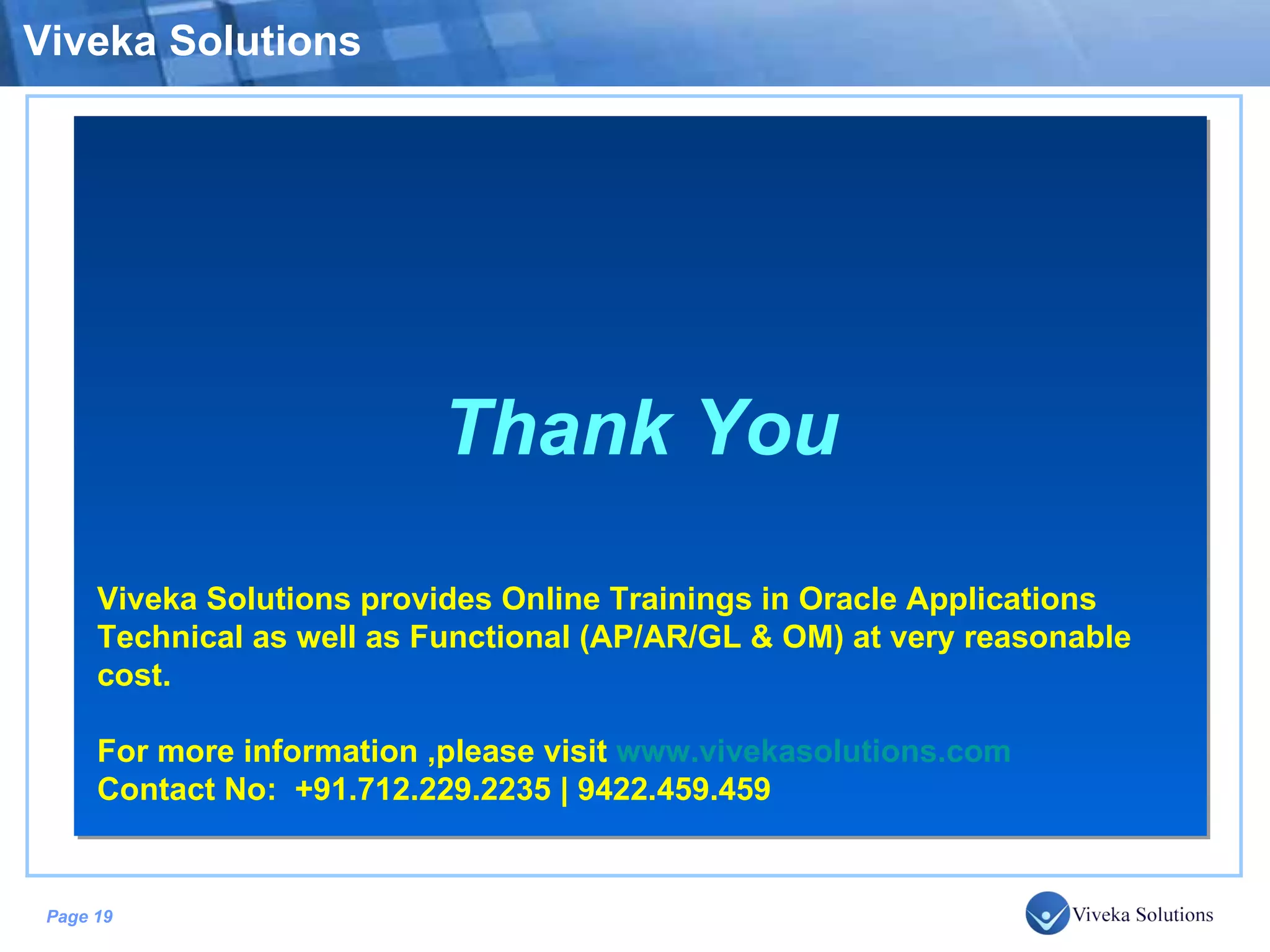 Viveka Solutions

Thank You

Viveka Solutions provides Online Trainings in Oracle Applications Technical as well as Functional (AP/AR/GL & OM) at very reasonable cost.

For more information ,please visit www.vivekasolutions.com
Contact No: +91.712.229.2235 | 9422.459.459

Page 19

Viveka Solutions